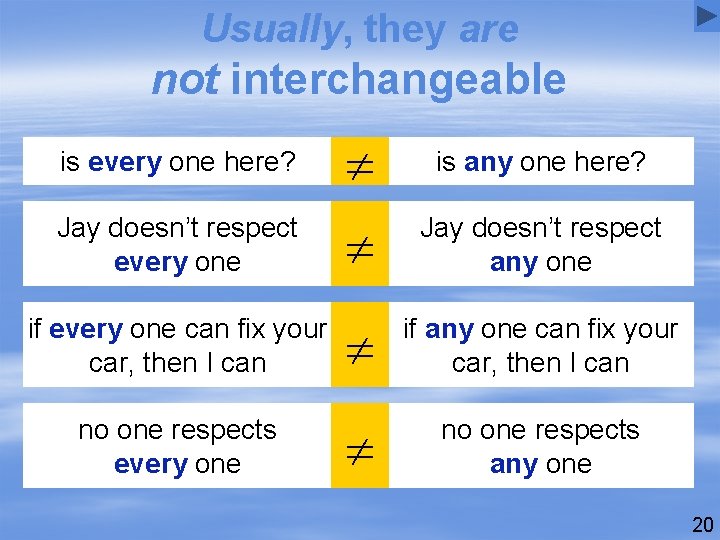 Usually, they are not interchangeable

| | | |
|---|---|---|
| is every one here? | $\neq$ | is any one here? |
| Jay doesn't respect every one | $\neq$ | Jay doesn't respect any one |
| if every one can fix your car, then I can | $\neq$ | if any one can fix your car, then I can |
| no one respects every one | $\neq$ | no one respects any one |

20